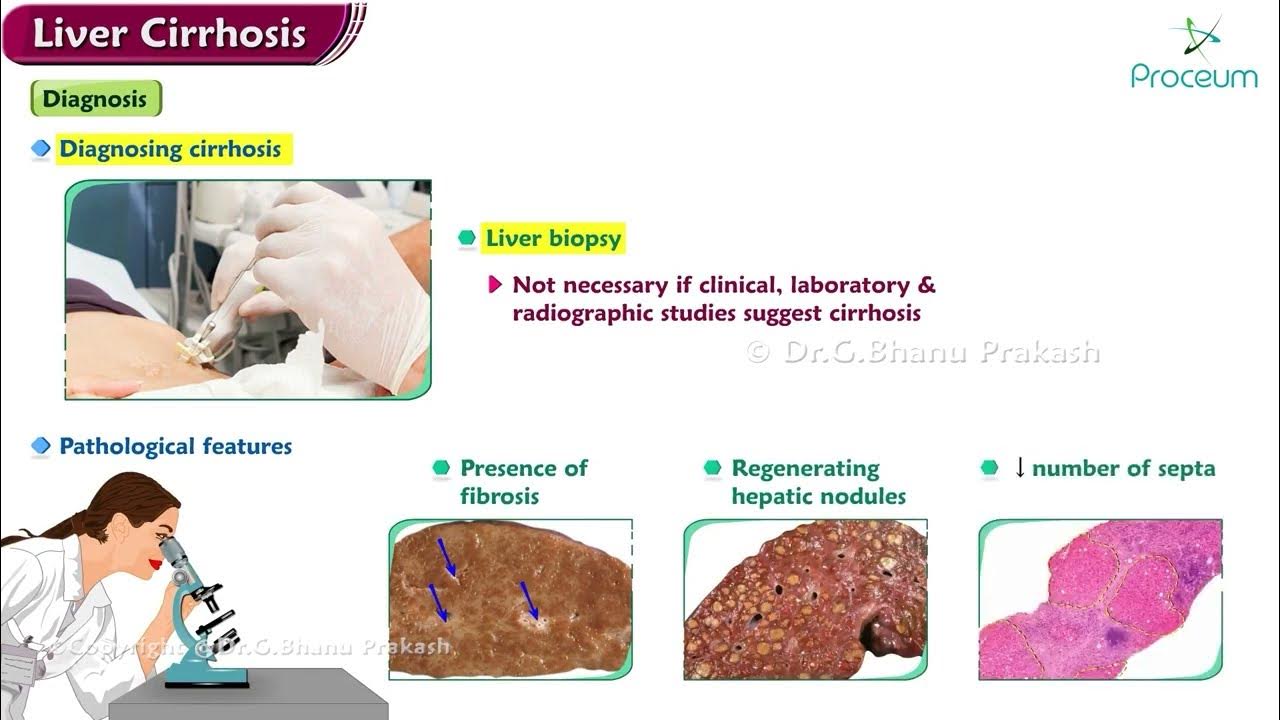 Liver Cirrhosis

Proceum

Diagnosis

Diagnosing cirrhosis

Liver biopsy

Not necessary if clinical, laboratory & radiographic studies suggest cirrhosis

© Dr.G.Bhanu Prakash

Pathological features

Presence of fibrosis

Regenerating hepatic nodules

↓ number of septa

Copyright @Dr.G.Bhanu Prakash